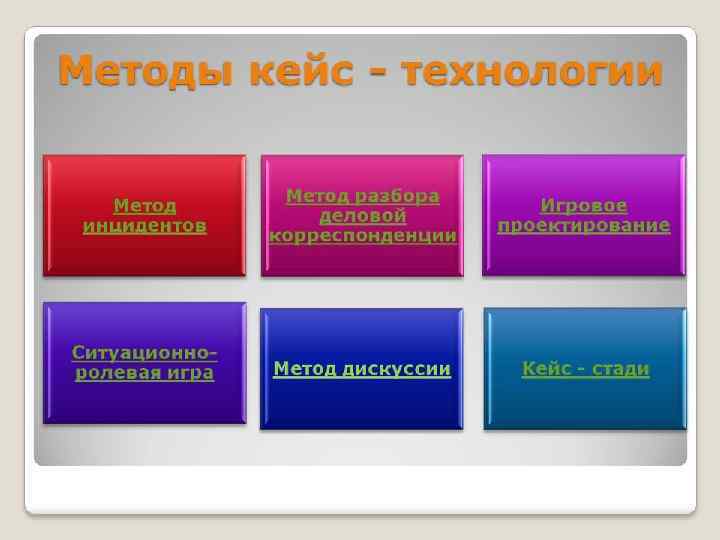 Методы кейс - технологии

Метод инцидентов

Метод разбора деловой корреспонденции

Игровое проектирование

Ситуационно-ролевая игра

Метод дискуссии

Кейс - стади